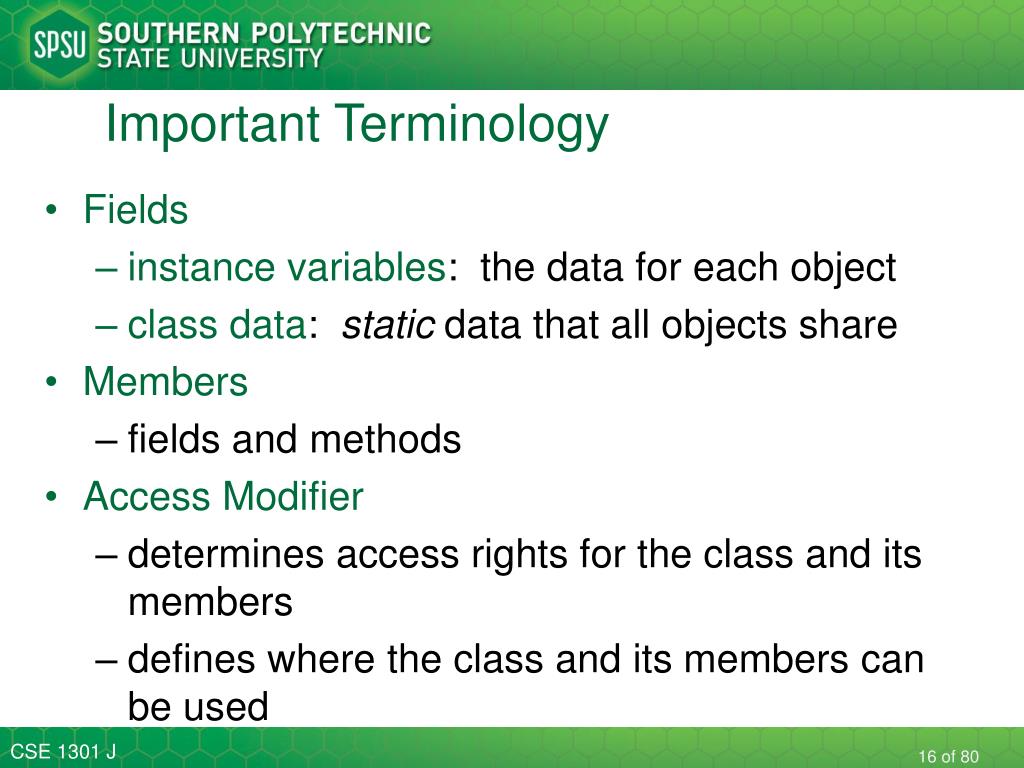 SPSU SOUTHERN POLYTECHNIC STATE UNIVERSITY

Important Terminology

• Fields
– instance variables: the data for each object
– class data: static data that all objects share
• Members
– fields and methods
• Access Modifier
– determines access rights for the class and its members
– defines where the class and its members can be used

CSE 1301 J

16 of 80